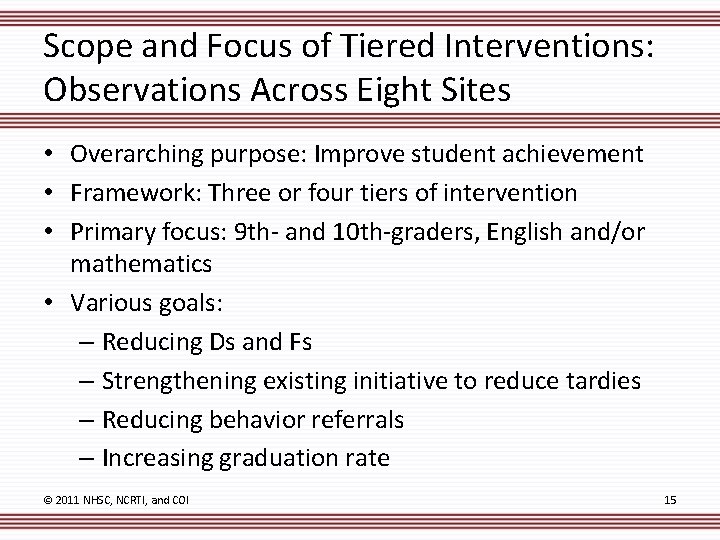 Scope and Focus of Tiered Interventions: Observations Across Eight Sites

• Overarching purpose: Improve student achievement
• Framework: Three or four tiers of intervention
• Primary focus: 9th- and 10th-graders, English and/or mathematics
• Various goals:
– Reducing Ds and Fs
– Strengthening existing initiative to reduce tardies
– Reducing behavior referrals
– Increasing graduation rate

© 2011 NHSC, NCRTI, and COI

15